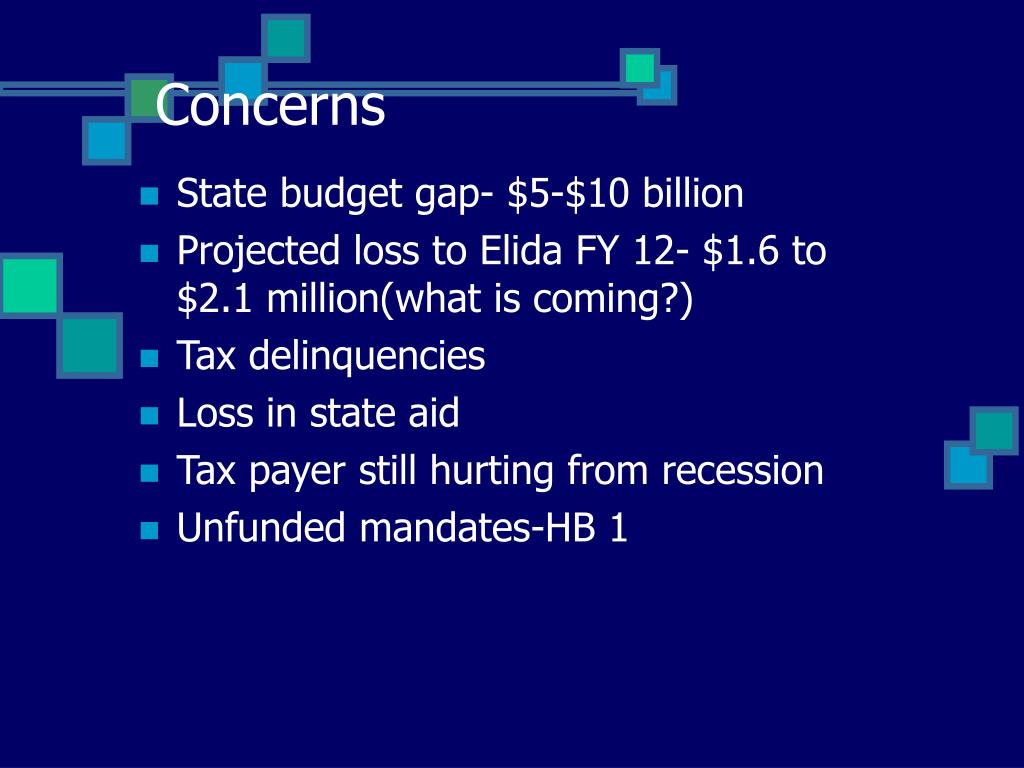 Concerns

- State budget gap- \$5-\$10 billion
- Projected loss to Elida FY 12- \$1.6 to \$2.1 million(what is coming?)
- Tax delinquencies
- Loss in state aid
- Tax payer still hurting from recession
- Unfunded mandates-HB 1